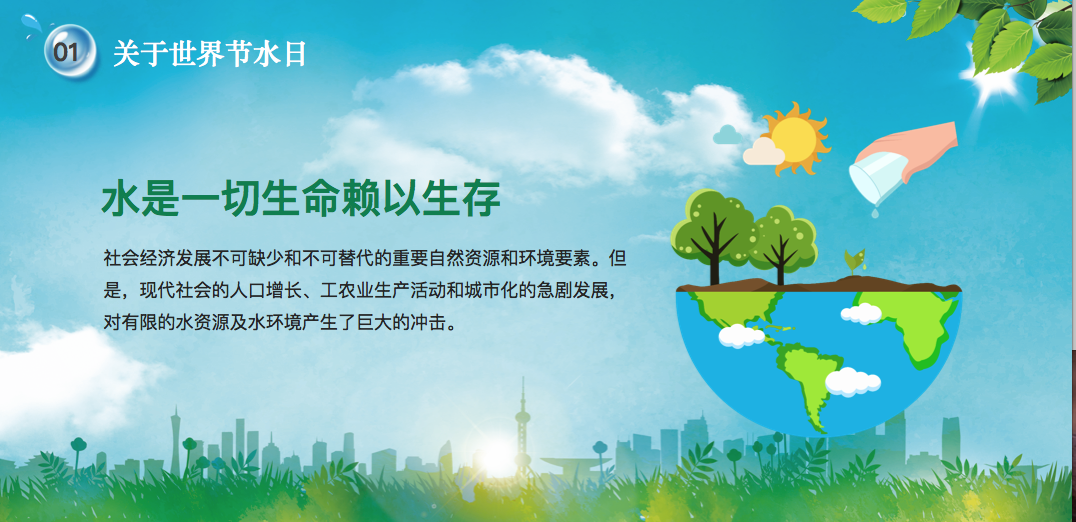 01 关于世界节水日

水是一切生命赖以生存

社会经济发展不可缺少和不可替代的重要自然资源和环境要素。但是，现代社会的人口增长、工农业生产活动和城市化的急剧发展，对有限的水资源及水环境产生了巨大的冲击。